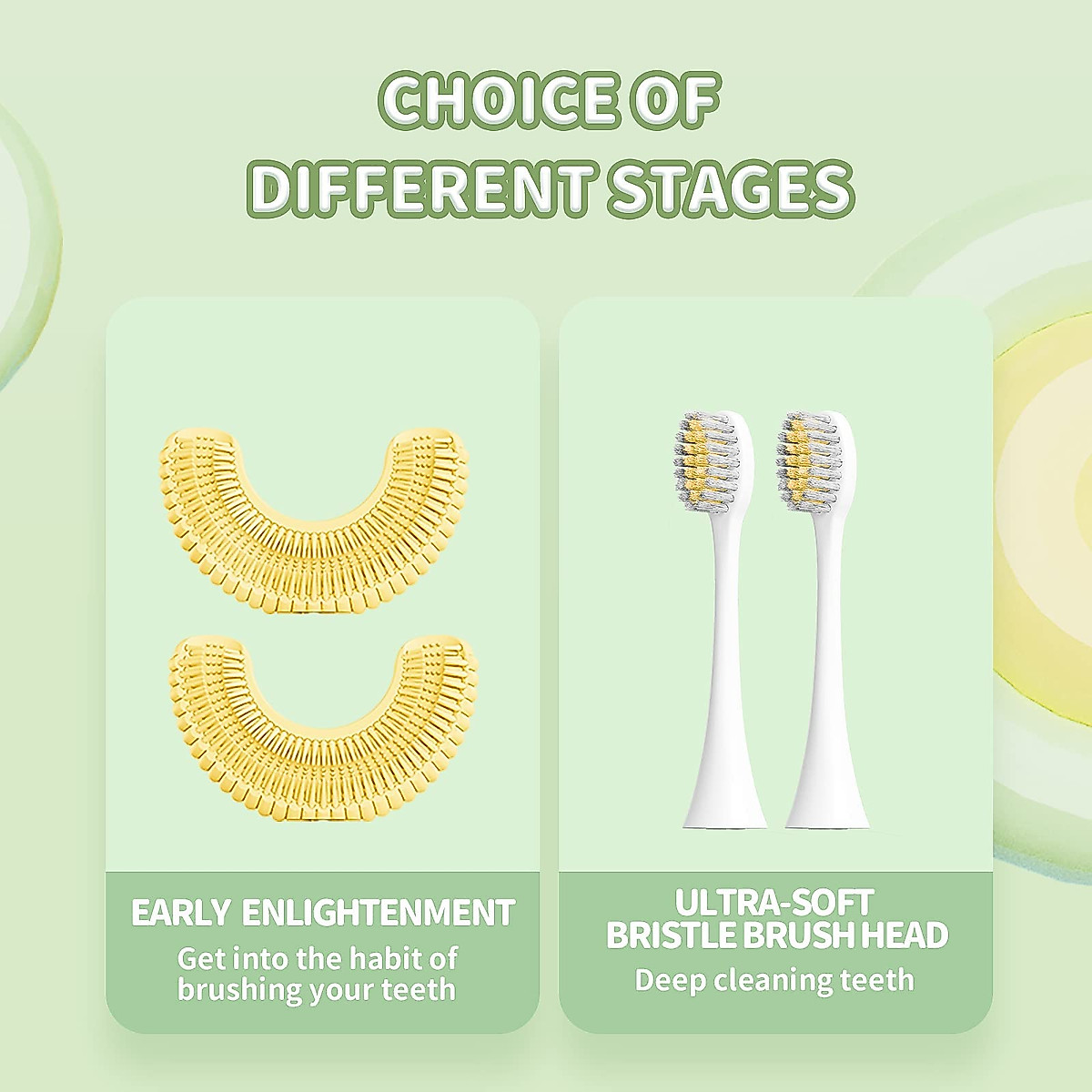 CHOICE OF
DIFFERENT STAGES

EARLY ENLIGHTENMENT
Get into the habit of brushing your teeth

ULTRA-SOFT
BRISTLE BRUSH HEAD
Deep cleaning teeth